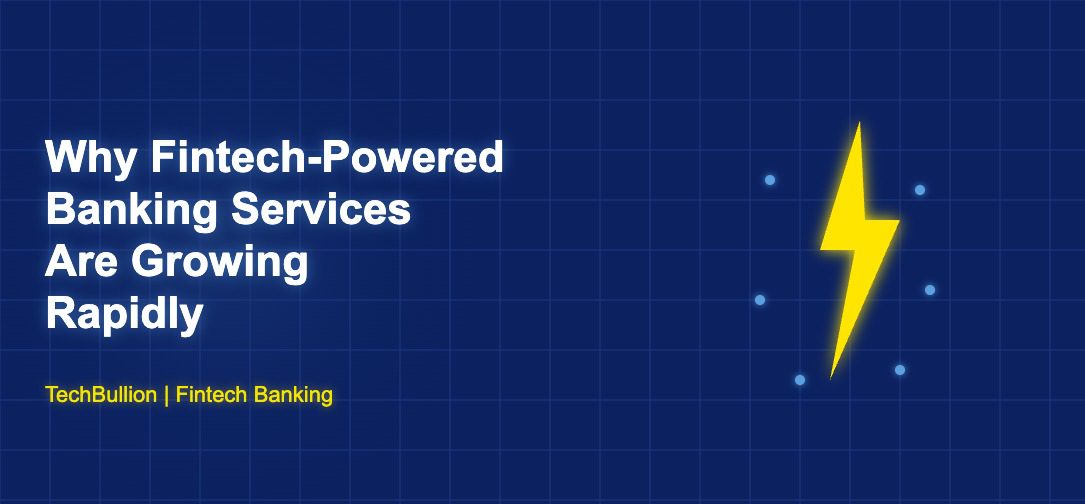 Why Fintech-Powered Banking Services Are Growing Rapidly

TechBullion | Fintech Banking